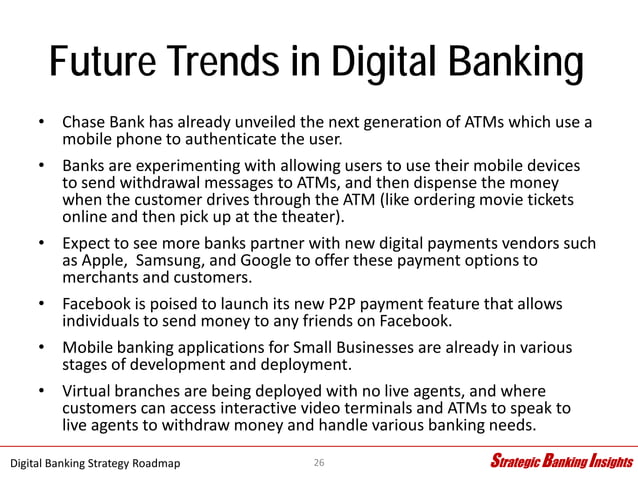 Future Trends in Digital Banking

• Chase Bank has already unveiled the next generation of ATMs which use a mobile phone to authenticate the user.

• Banks are experimenting with allowing users to use their mobile devices to send withdrawal messages to ATMs, and then dispense the money when the customer drives through the ATM (like ordering movie tickets online and then pick up at the theater).

• Expect to see more banks partner with new digital payments vendors such as Apple,  Samsung, and Google to offer these payment options to merchants and customers.

• Facebook is poised to launch its new P2P payment feature that allows individuals to send money to any friends on Facebook.

• Mobile banking applications for Small Businesses are already in various stages of development and deployment.

• Virtual branches are being deployed with no live agents, and where customers can access interactive video terminals and ATMs to speak to live agents to withdraw money and handle various banking needs.

Digital Banking Strategy Roadmap

26

Strategic Banking Insights